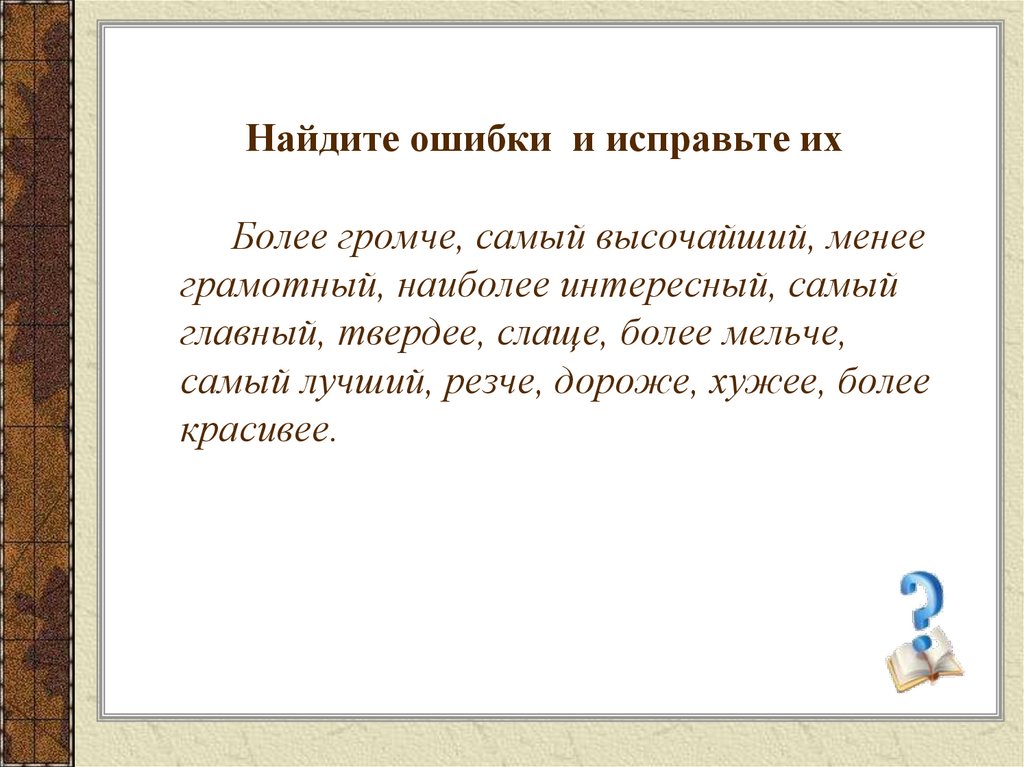 Найдите ошибки и исправьте их

Более громче, самый высочайший, менее грамотный, наиболее интересный, самый главный, твердее, слаще, более мельче, самый лучший, резче, дороже, хужее, более красивее.